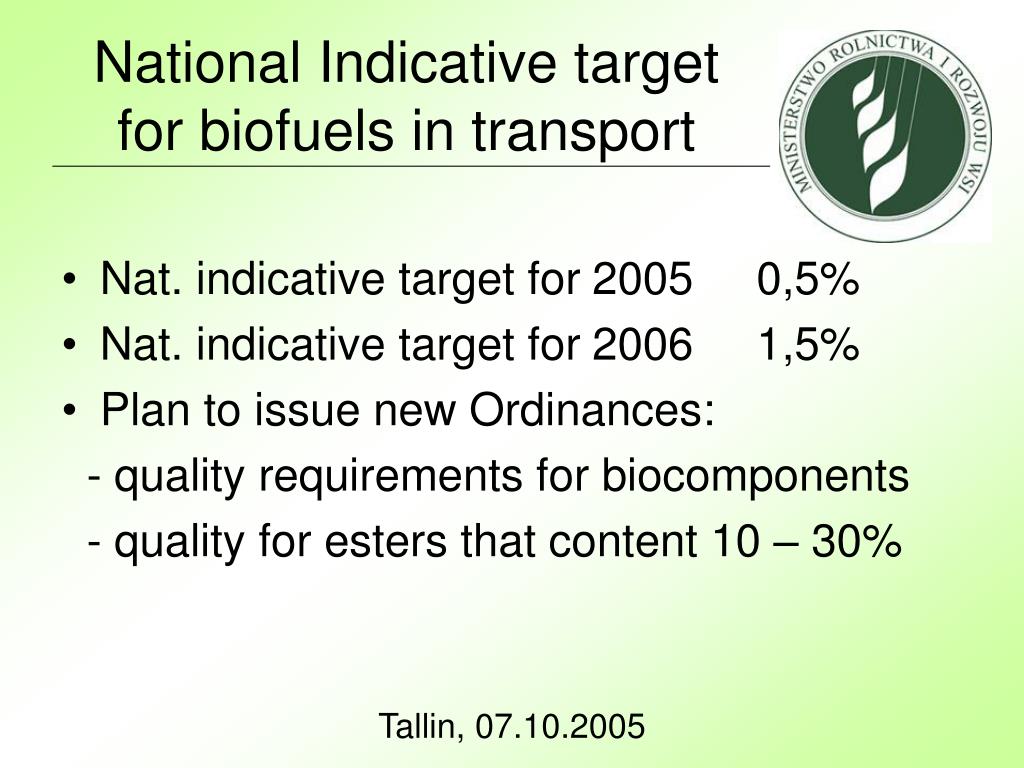 National Indicative target for biofuels in transport

MINISTERSTWO ROLNICTWA I ROZWOJU WSI

• Nat. indicative target for 2005 0,5%
• Nat. indicative target for 2006 1,5%
• Plan to issue new Ordinances:
- quality requirements for biocomponents
- quality for esters that content 10 – 30%

Tallin, 07.10.2005